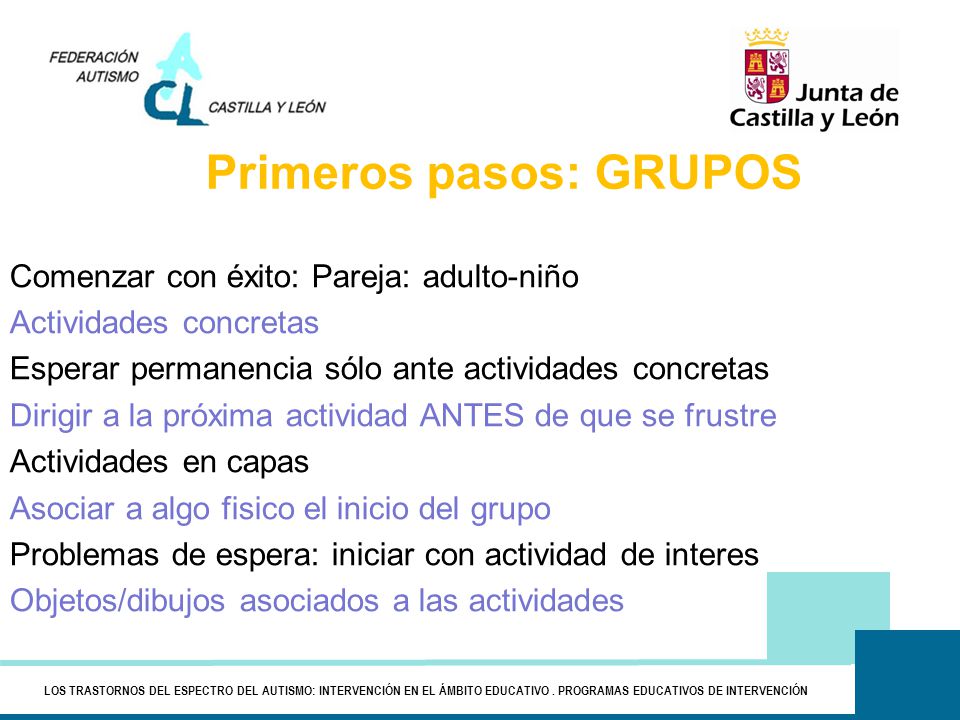 FEDERACIÓN AUTISMO
ACL
CASTILLA Y LEÓN

Junta de Castilla y León

Primeros pasos: GRUPOS

Comenzar con éxito: Pareja: adulto-niño
Actividades concretas
Esperar permanencia sólo ante actividades concretas
Dirigir a la próxima actividad ANTES de que se frustre
Actividades en capas
Asociar a algo fisico el inicio del grupo
Problemas de espera: iniciar con actividad de interes
Objetos/dibujos asociados a las actividades

LOS TRASTORNOS DEL ESPECTRO DEL AUTISMO: INTERVENCIÓN EN EL ÁMBITO EDUCATIVO . PROGRAMAS EDUCATIVOS DE INTERVENCIÓN